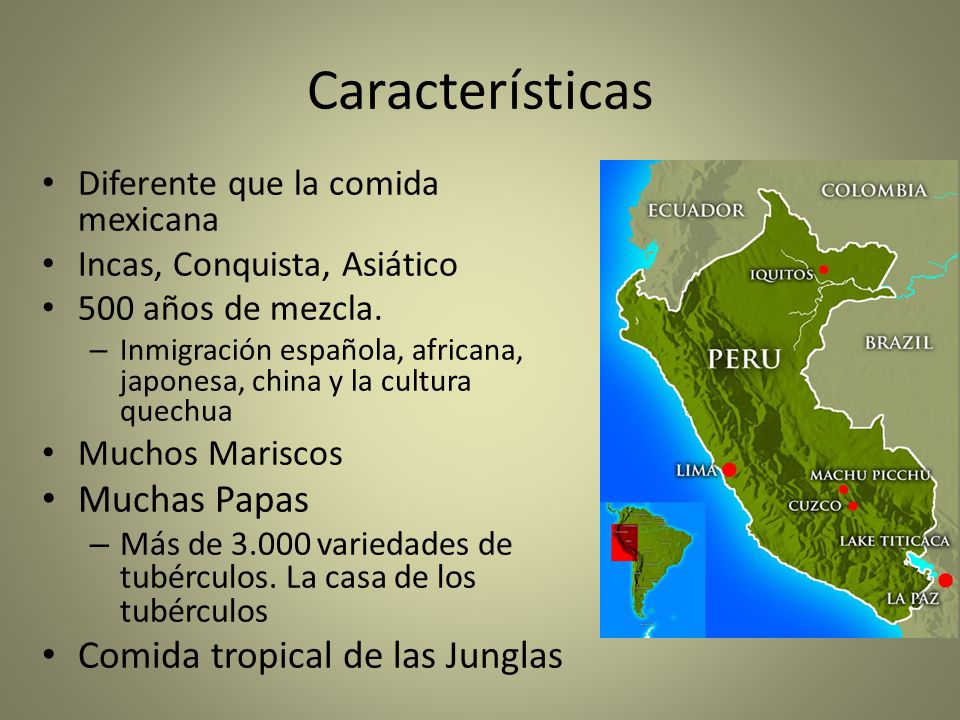 Características

• Diferente que la comida mexicana
• Incas, Conquista, Asiático
• 500 años de mezcla.
  – Inmigración española, africana, japonesa, china y la cultura quechua
• Muchos Mariscos
• Muchas Papas
  – Más de 3.000 variedades de tubérculos. La casa de los tubérculos
• Comida tropical de las Junglas

ECUADOR
COLOMBIA
IQUITOS
BRAZIL
PERU
LIMA
MACHU PICCHU
CUZCO
LAKE TITICACA
LA PAZ